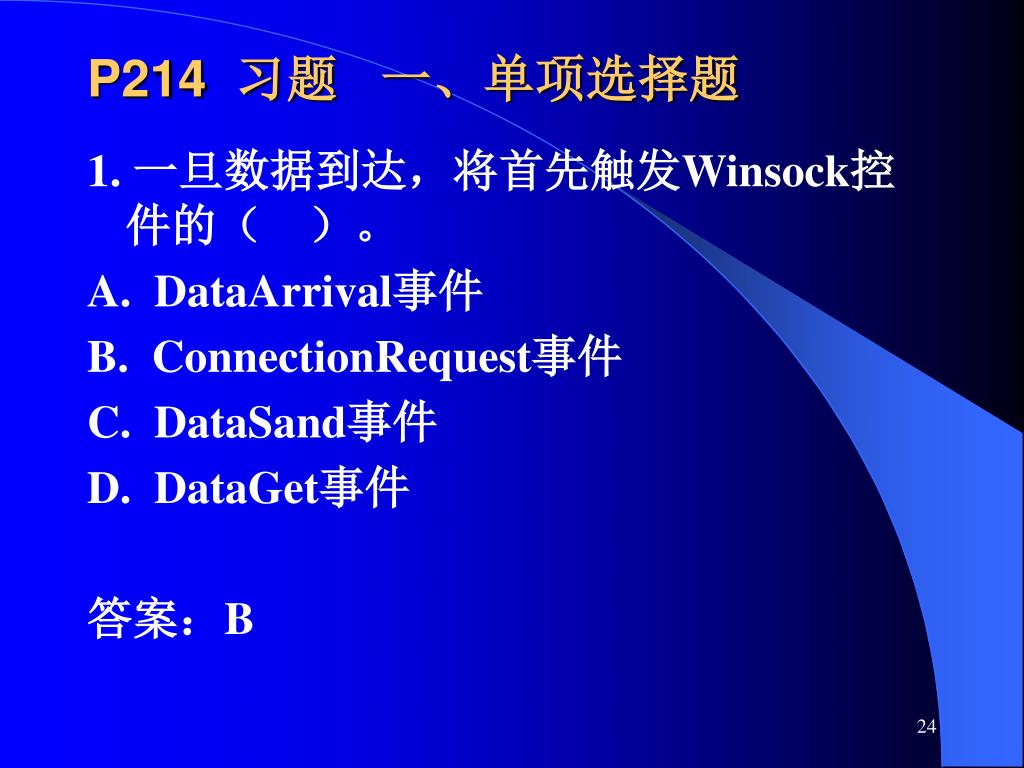 P214 习题 一、单项选择题

1. 一旦数据到达，将首先触发Winsock控件的（ ）。

A. DataArrival事件

B. ConnectionRequest事件

C. DataSand事件

D. DataGet事件

答案：B

24